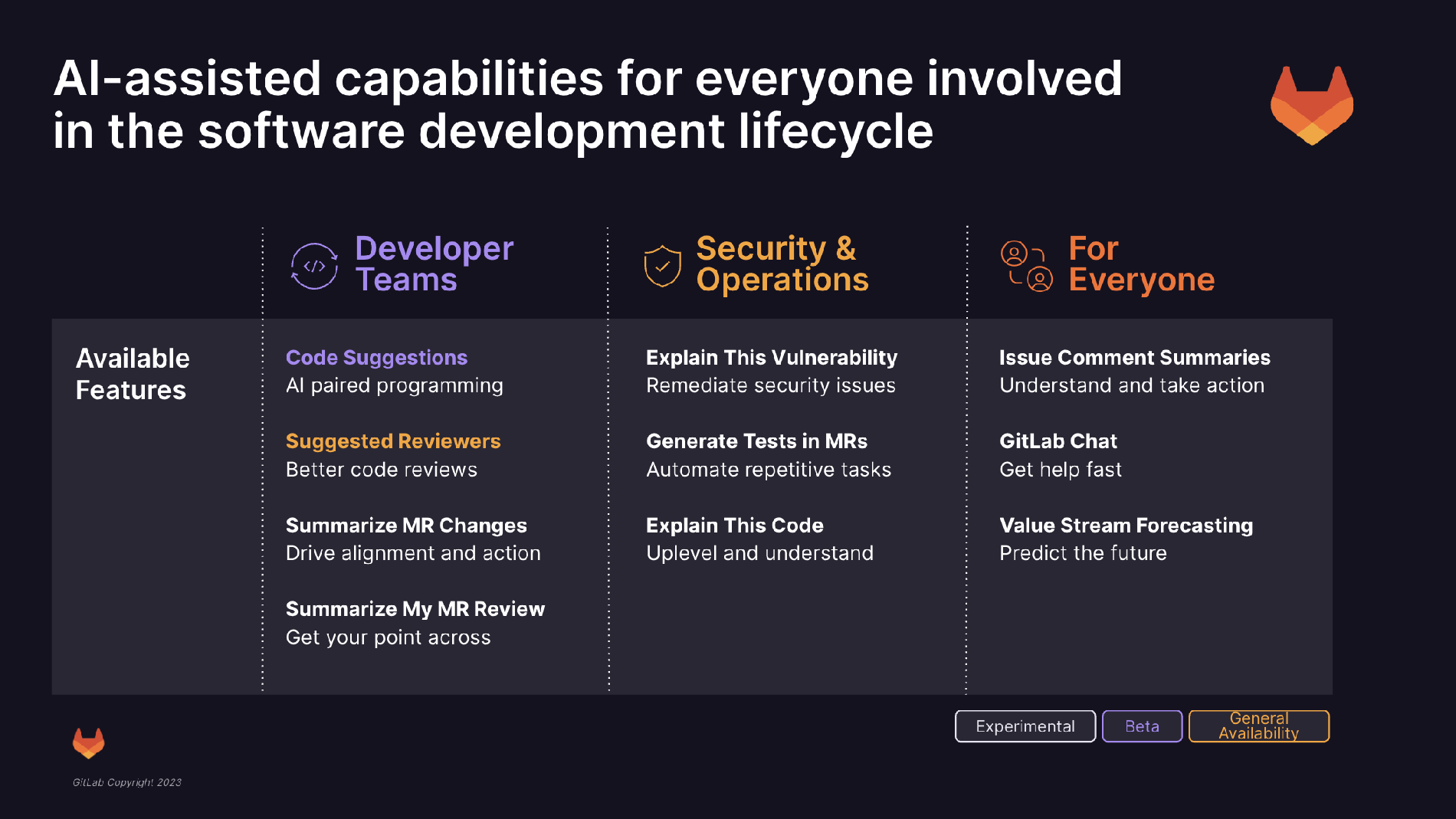 AI-assisted capabilities for everyone involved in the software development lifecycle

Developer Teams

Security & Operations

For Everyone

Available Features

Code Suggestions
AI paired programming

Suggested Reviewers
Better code reviews

Summarize MR Changes
Drive alignment and action

Summarize My MR Review
Get your point across

Explain This Vulnerability
Remediate security issues

Generate Tests in MRs
Automate repetitive tasks

Explain This Code
Uplevel and understand

Issue Comment Summaries
Understand and take action

GitLab Chat
Get help fast

Value Stream Forecasting
Predict the future

Experimental

Beta

General Availability

GitLab Copyright 2023